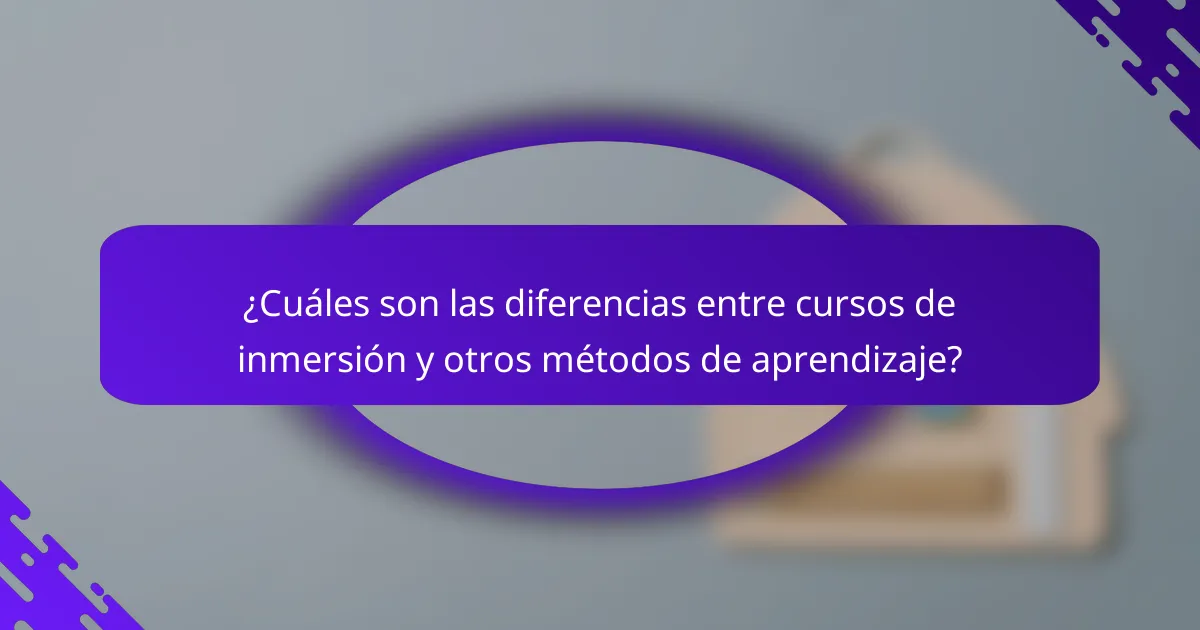 ¿Cuáles son las diferencias entre cursos de inmersión y otros métodos de aprendizaje?